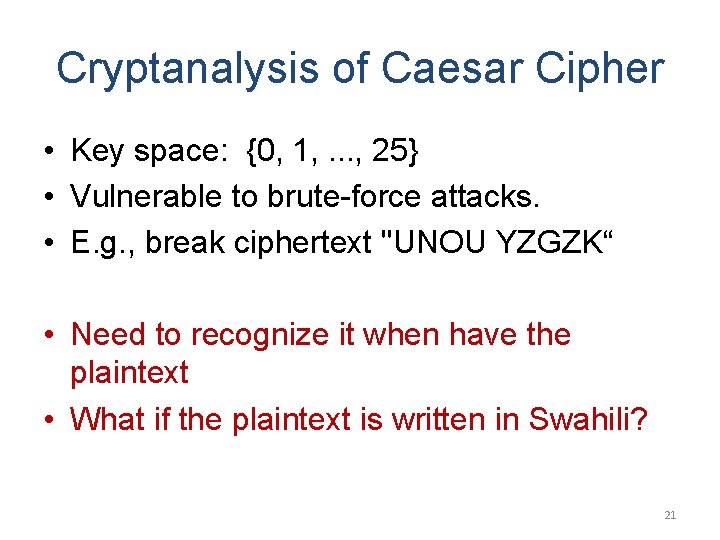 Cryptanalysis of Caesar Cipher

• Key space: {0, 1, ..., 25}
• Vulnerable to brute-force attacks.
• E.g., break ciphertext "UNOU YZGZK“

• Need to recognize it when have the plaintext
• What if the plaintext is written in Swahili?

21